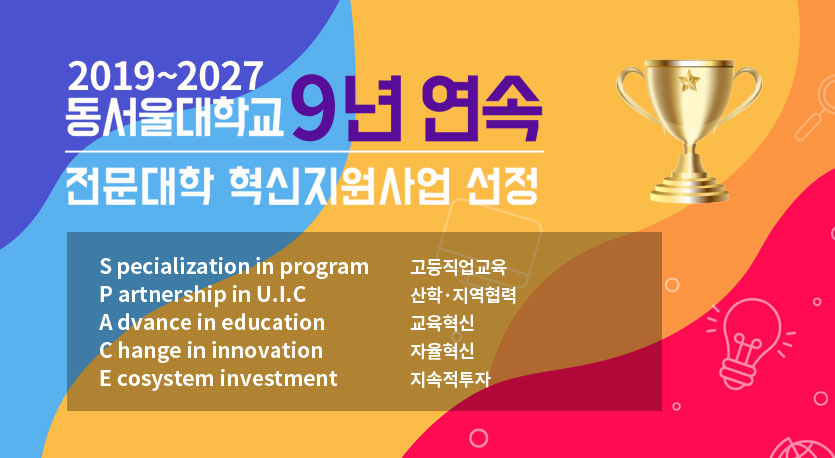 2019~2027
동서울대학교 9년 연속
전문대학 혁신지원사업 선정

S pecialization in program
P artnership in U.I.C
A dvance in education
C hange in innovation
E cosystem investment

고등직업교육
산학·지역협력
교육혁신
자율혁신
지속적투자